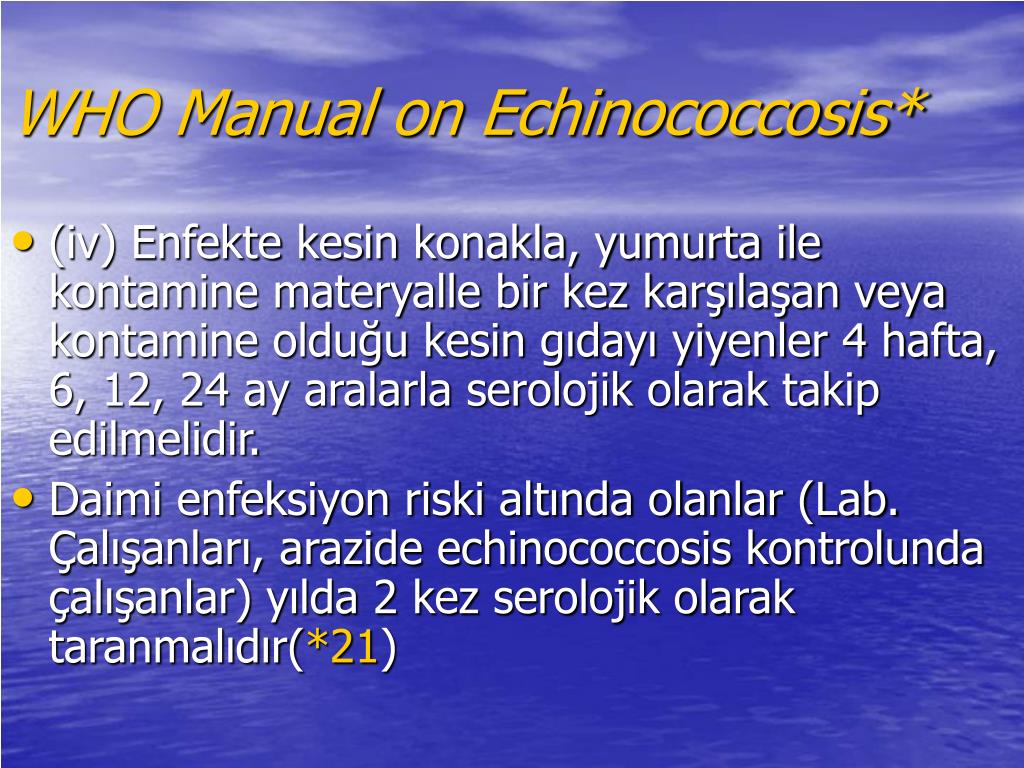 WHO Manual on Echinococcosis*

• (iv) Enfekte kesin konakla, yumurta ile kontamine materyalle bir kez karşılaşan veya kontamine olduğu kesin gıdayı yiyenler 4 hafta, 6, 12, 24 ay aralarla serolojik olarak takip edilmelidir.

• Daimi enfeksiyon riski altında olanlar (Lab. Çalışanları, arazide echinococcosis kontrolunda çalışanlar) yılda 2 kez serolojik olarak taranmalıdır(*21)